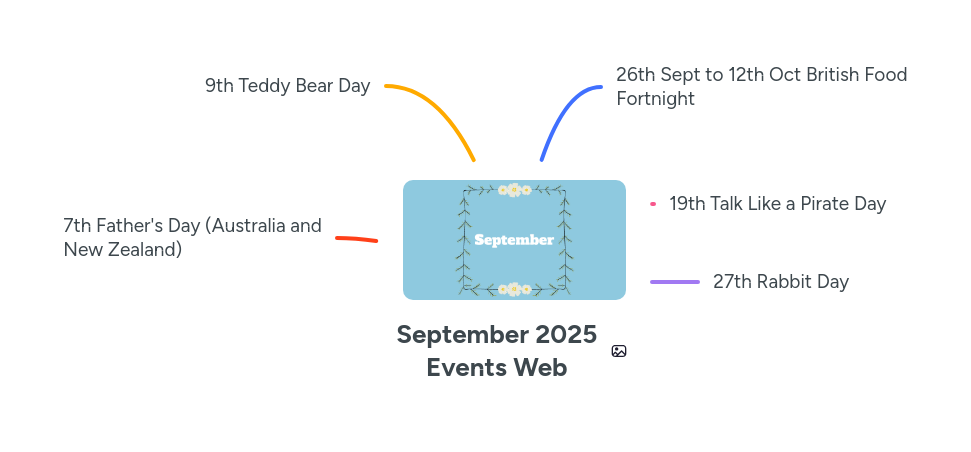 9th Teddy Bear Day

26th Sept to 12th Oct British Food Fortnight

7th Father's Day (Australia and New Zealand)

September

19th Talk Like a Pirate Day

27th Rabbit Day

September 2025 Events Web